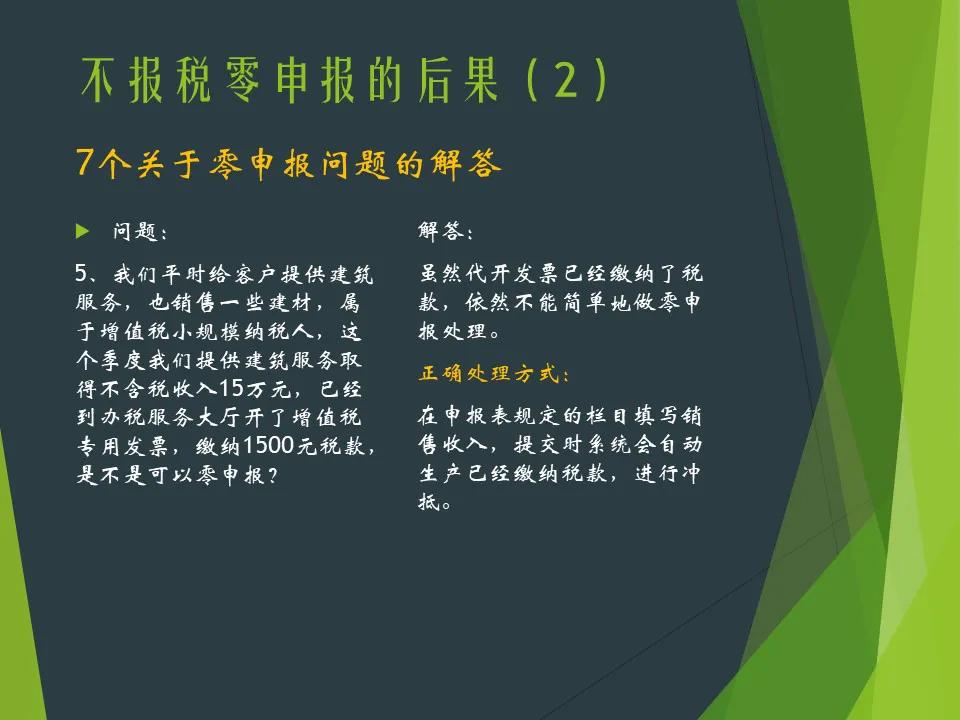 不报税零申报的后果（2）

7个关于零申报问题的解答

问题：

5、我们平时给客户提供建筑服务，也销售一些建材，属于增值税小规模纳税人，这个季度我们提供建筑服务取得不含税收入15万元，已经到办税服务大厅开了增值税专用发票，缴纳1500元税款，是不是可以零申报？

解答：

虽然代开发票已经缴纳了税款，依然不能简单地做零申报处理。

正确处理方式：

在申报表规定的栏目填写销售收入，提交时系统会自动生产已经缴纳税款，进行冲抵。